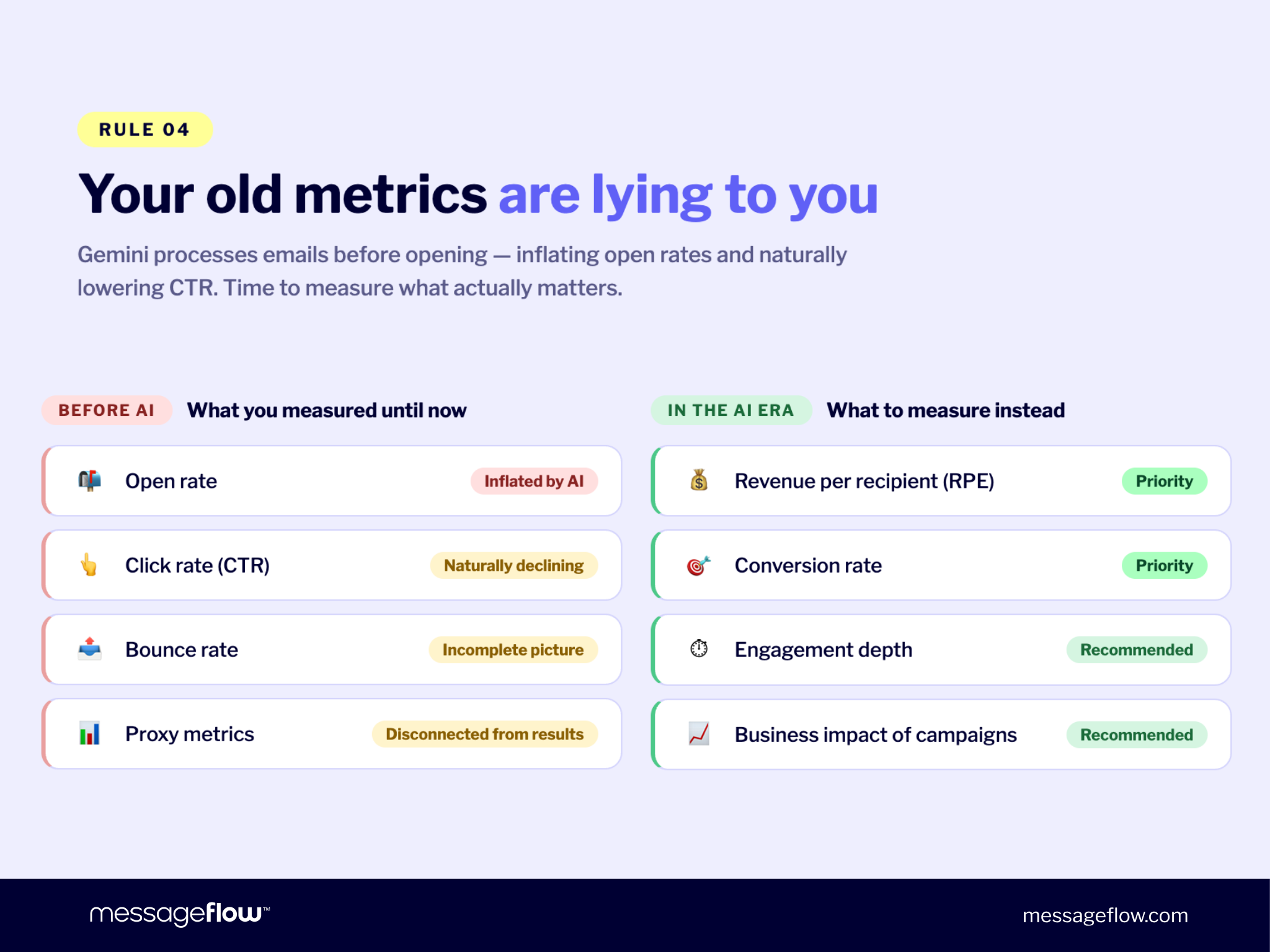 RULE 04

Your old metrics are lying to you

Gemini processes emails before opening — inflating open rates and naturally lowering CTR. Time to measure what actually matters.

BEFORE AI What you measured until now

Open rate Inflated by AI

Click rate (CTR) Naturally declining

Bounce rate Incomplete picture

Proxy metrics Disconnected from results

IN THE AI ERA What to measure instead

Revenue per recipient (RPE) Priority

Conversion rate Priority

Engagement depth Recommended

Business impact of campaigns Recommended

messageflow™

messageflow.com